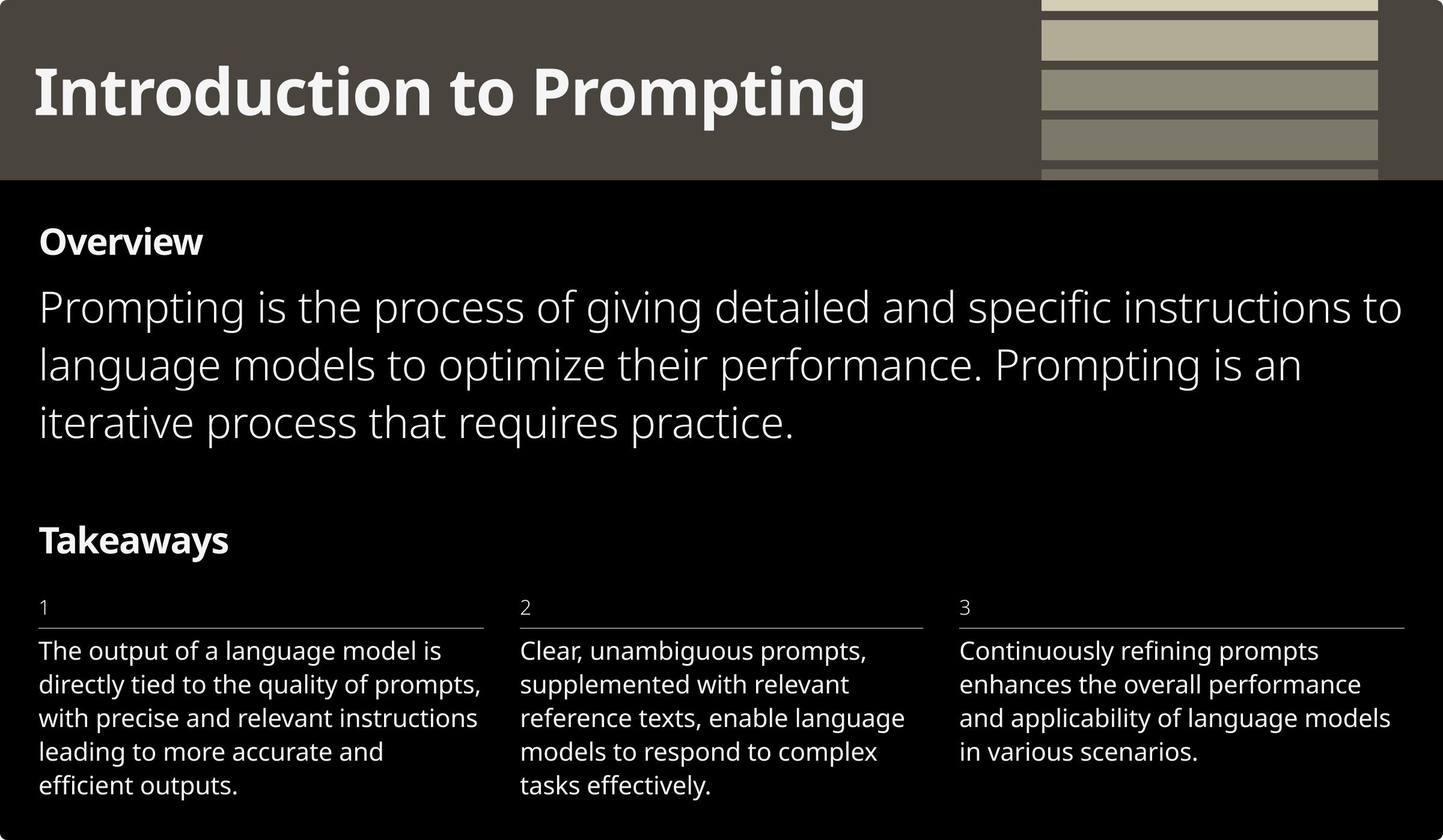 Introduction to Prompting

Overview

Prompting is the process of giving detailed and specific instructions to language models to optimize their performance. Prompting is an iterative process that requires practice.

Takeaways

1

The output of a language model is directly tied to the quality of prompts, with precise and relevant instructions leading to more accurate and efficient outputs.

2

Clear, unambiguous prompts, supplemented with relevant reference texts, enable language models to respond to complex tasks effectively.

3

Continuously refining prompts enhances the overall performance and applicability of language models in various scenarios.